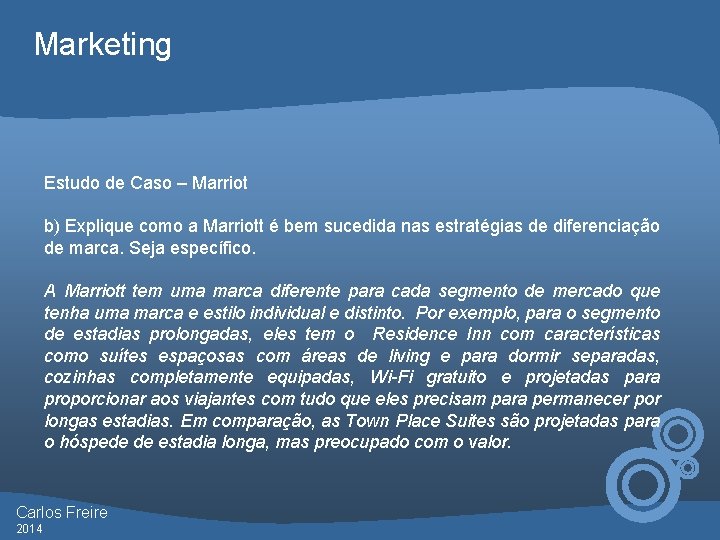 Marketing

Estudo de Caso – Marriot

b) Explique como a Marriott é bem sucedida nas estratégias de diferenciação de marca. Seja específico.

A Marriott tem uma marca diferente para cada segmento de mercado que tenha uma marca e estilo individual e distinto. Por exemplo, para o segmento de estadias prolongadas, eles tem o Residence Inn com características como suítes espaçosas com áreas de living e para dormir separadas, cozinhas completamente equipadas, Wi-Fi gratuito e projetadas para proporcionar aos viajantes com tudo que eles precisam para permanecer por longas estadias. Em comparação, as Town Place Suites são projetadas para o hóspede de estadia longa, mas preocupado com o valor.

Carlos Freire
2014